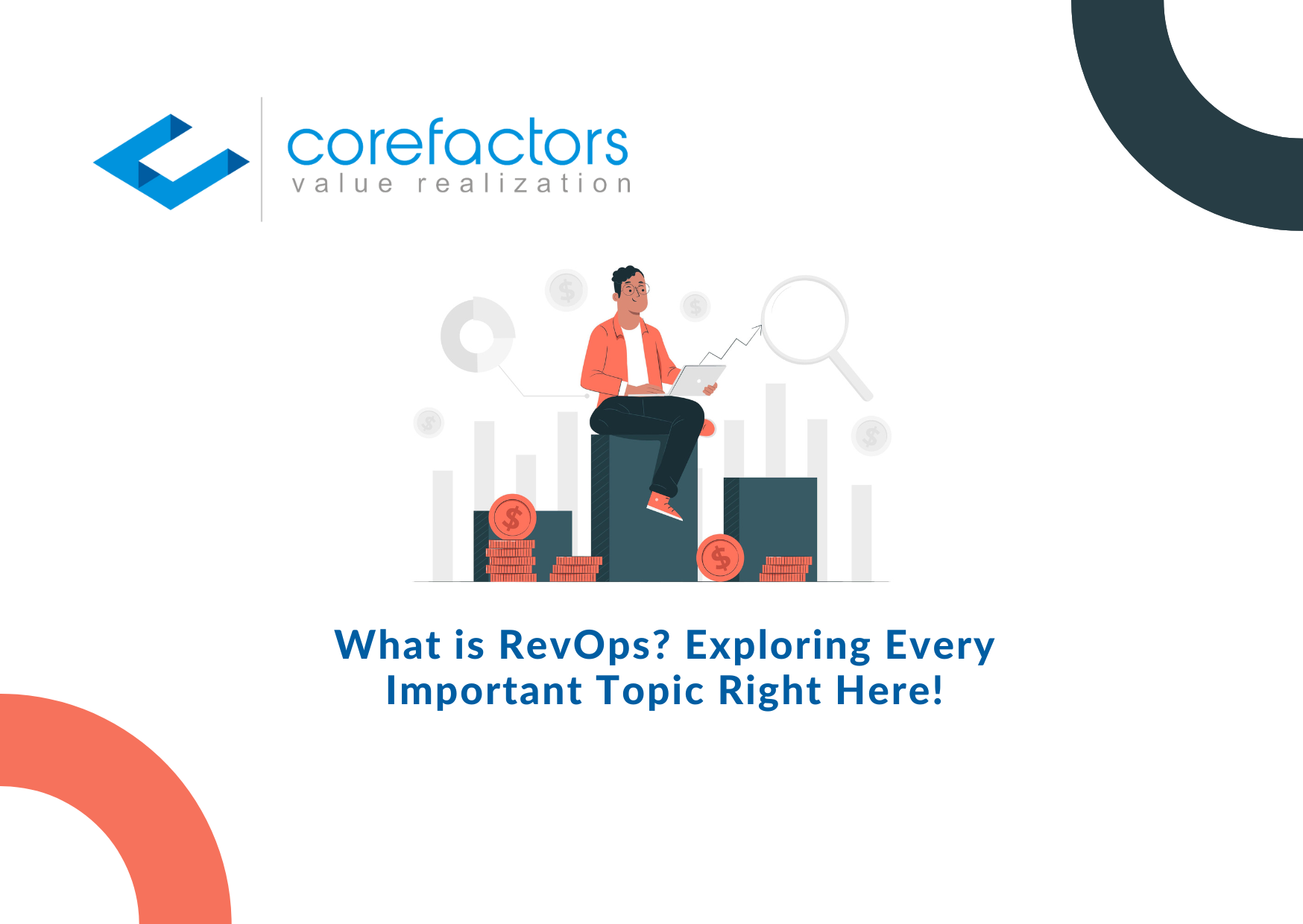 corefactors
value realization

What is RevOps? Exploring Every Important Topic Right Here!